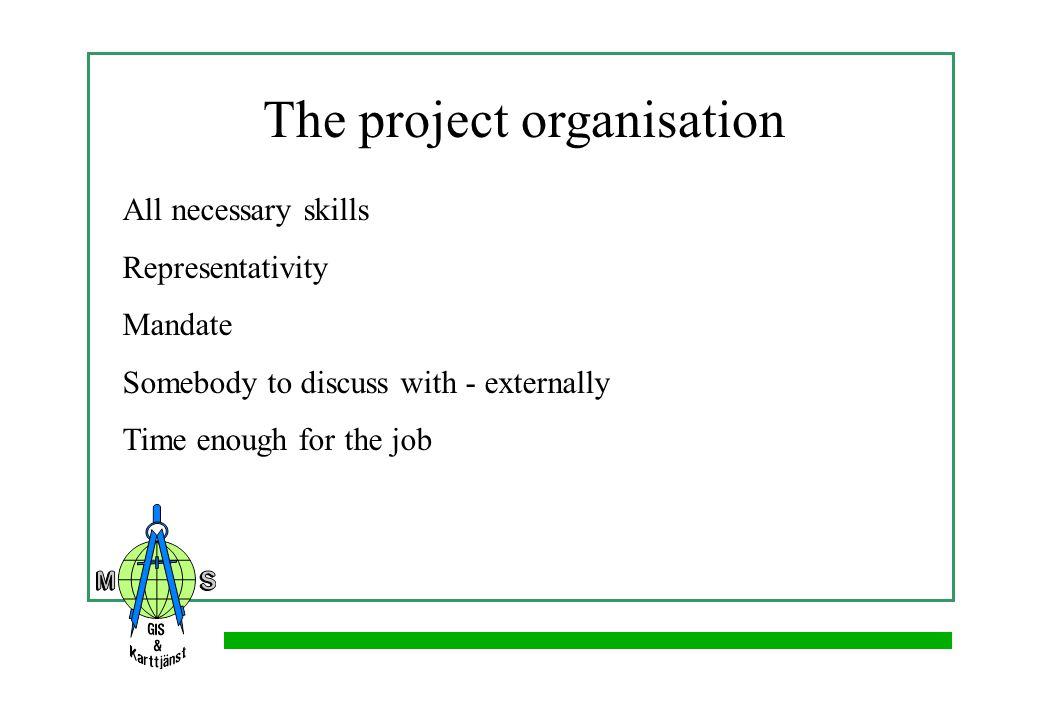 The project organisation

All necessary skills

Representativity

Mandate

Somebody to discuss with - externally

Time enough for the job

M S

GIS & Karttjänst